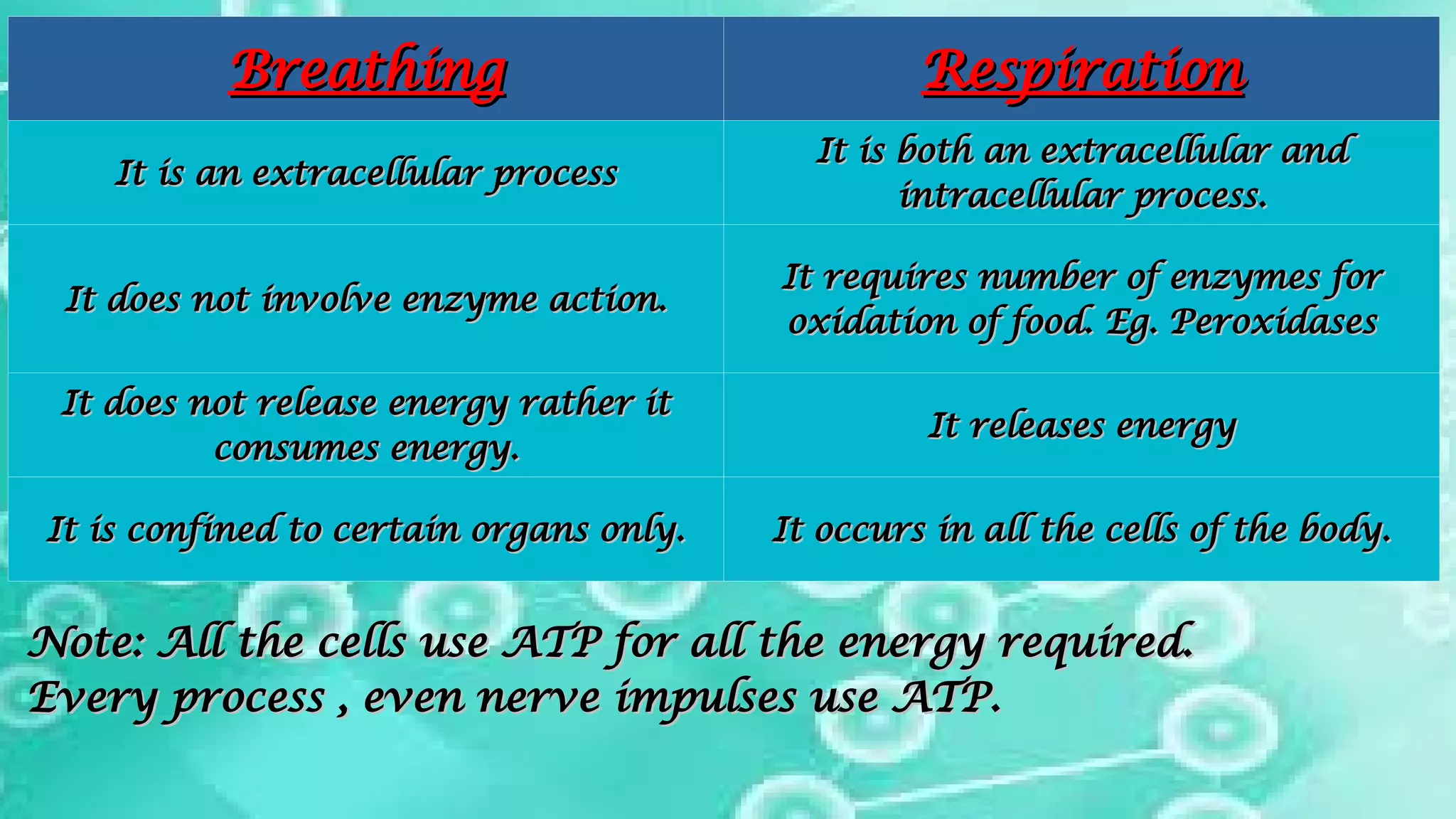 | Breathing | Respiration |
|---|---|
| It is an extracellular process | It is both an extracellular and intracellular process. |
| It does not involve enzyme action. | It requires number of enzymes for oxidation of food. Eg. Peroxidases |
| It does not release energy rather it consumes energy. | It releases energy |
| It is confined to certain organs only. | It occurs in all the cells of the body. |

Note: All the cells use ATP for all the energy required. Every process , even nerve impulses use ATP.